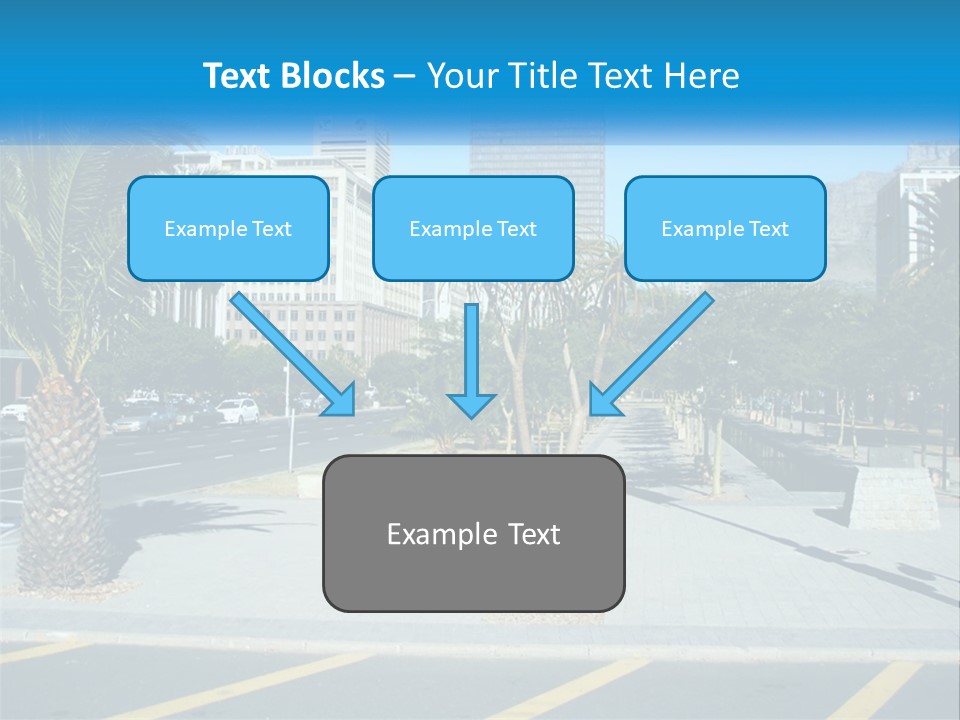 Text Blocks – Your Title Text Here

Example Text

Example Text

Example Text

Example Text